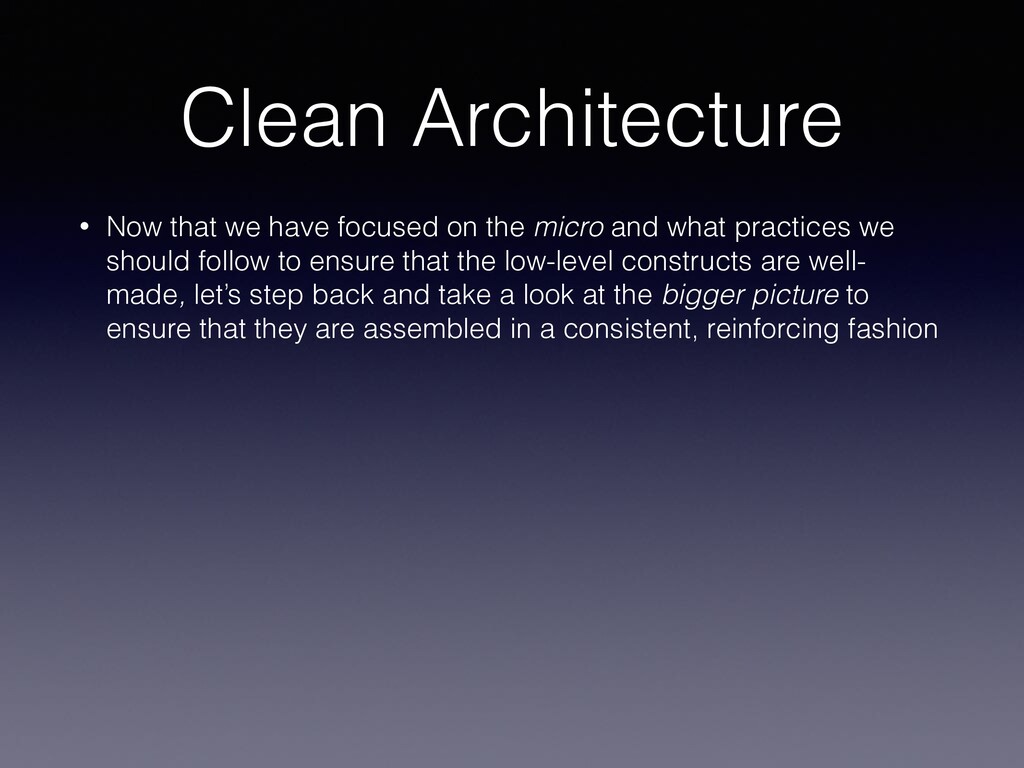 Clean Architecture

• Now that we have focused on the micro and what practices we should follow to ensure that the low-level constructs are well-made, let's step back and take a look at the bigger picture to ensure that they are assembled in a consistent, reinforcing fashion